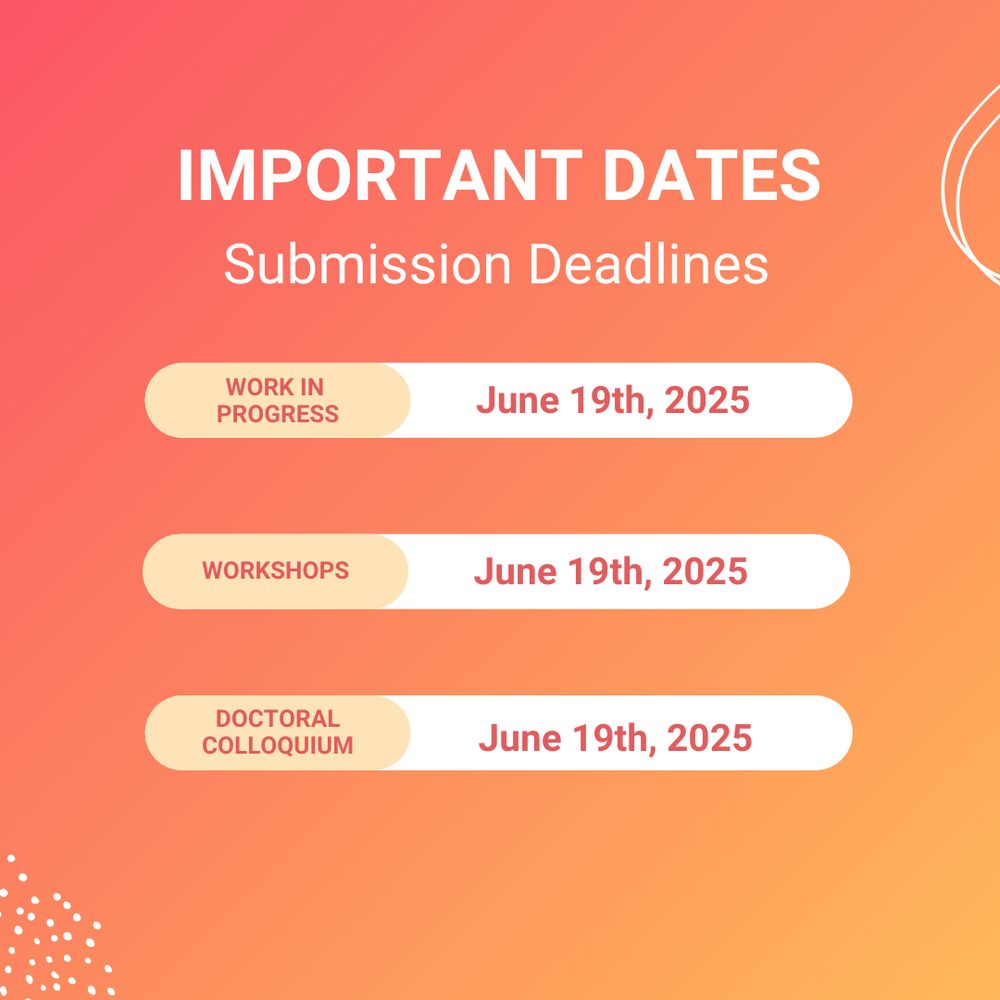 IMPORTANT DATES
Submission Deadlines

WORK IN PROGRESS
June 19th, 2025

WORKSHOPS
June 19th, 2025

DOCTORAL COLLOQUIUM
June 19th, 2025